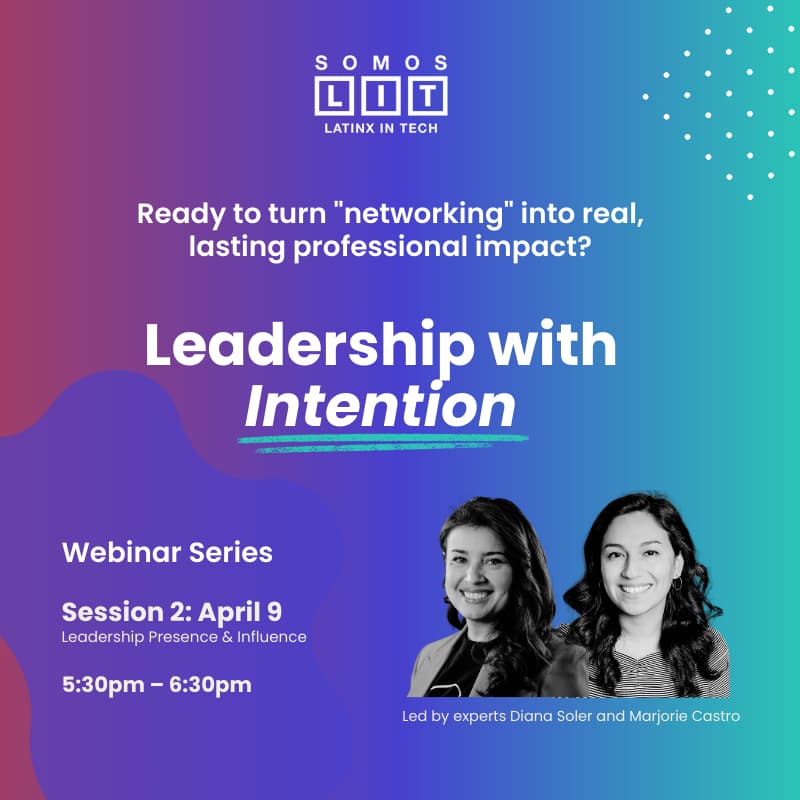 SOMOS
LIT
LATINX IN TECH

Ready to turn "networking" into real, lasting professional impact?

Leadership with Intention

Webinar Series

Session 2: April 9
Leadership Presence & Influence

5:30pm – 6:30pm

Led by experts Diana Soler and Marjorie Castro